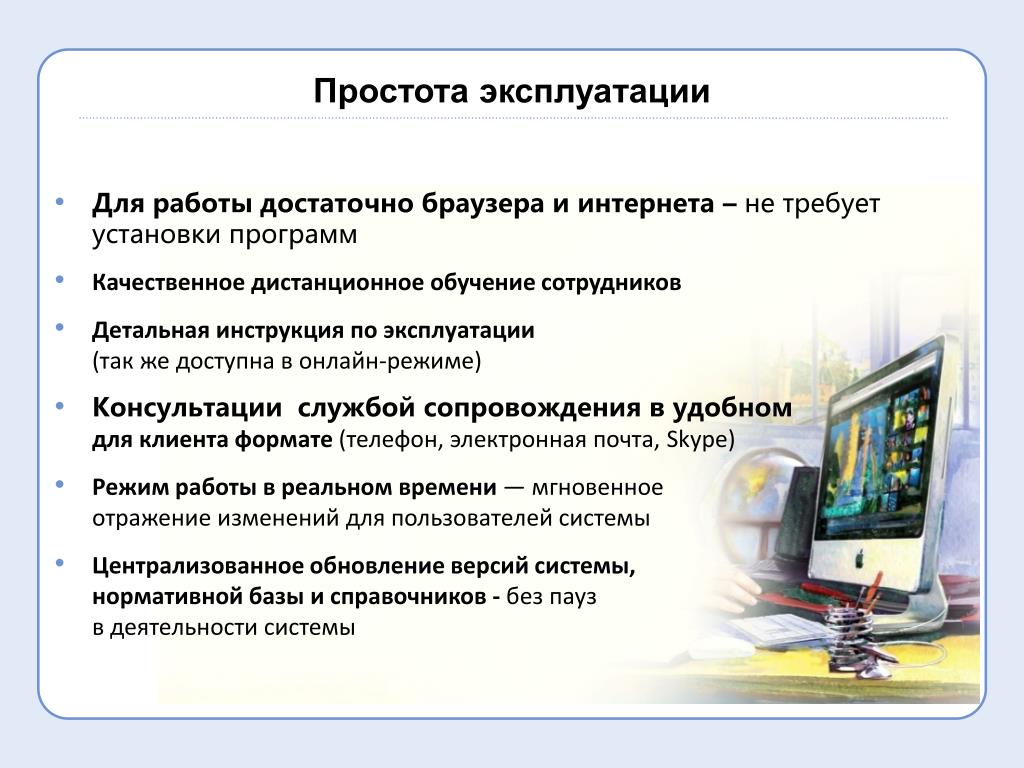 Простота эксплуатации

• Для работы достаточно браузера и интернета – не требует установки программ

• Качественное дистанционное обучение сотрудников

• Детальная инструкция по эксплуатации (так же доступна в онлайн-режиме)

• Консультации службой сопровождения в удобном для клиента формате (телефон, электронная почта, Skype)

• Режим работы в реальном времени — мгновенное отражение изменений для пользователей системы

• Централизованное обновление версий системы, нормативной базы и справочников - без пауз в деятельности системы